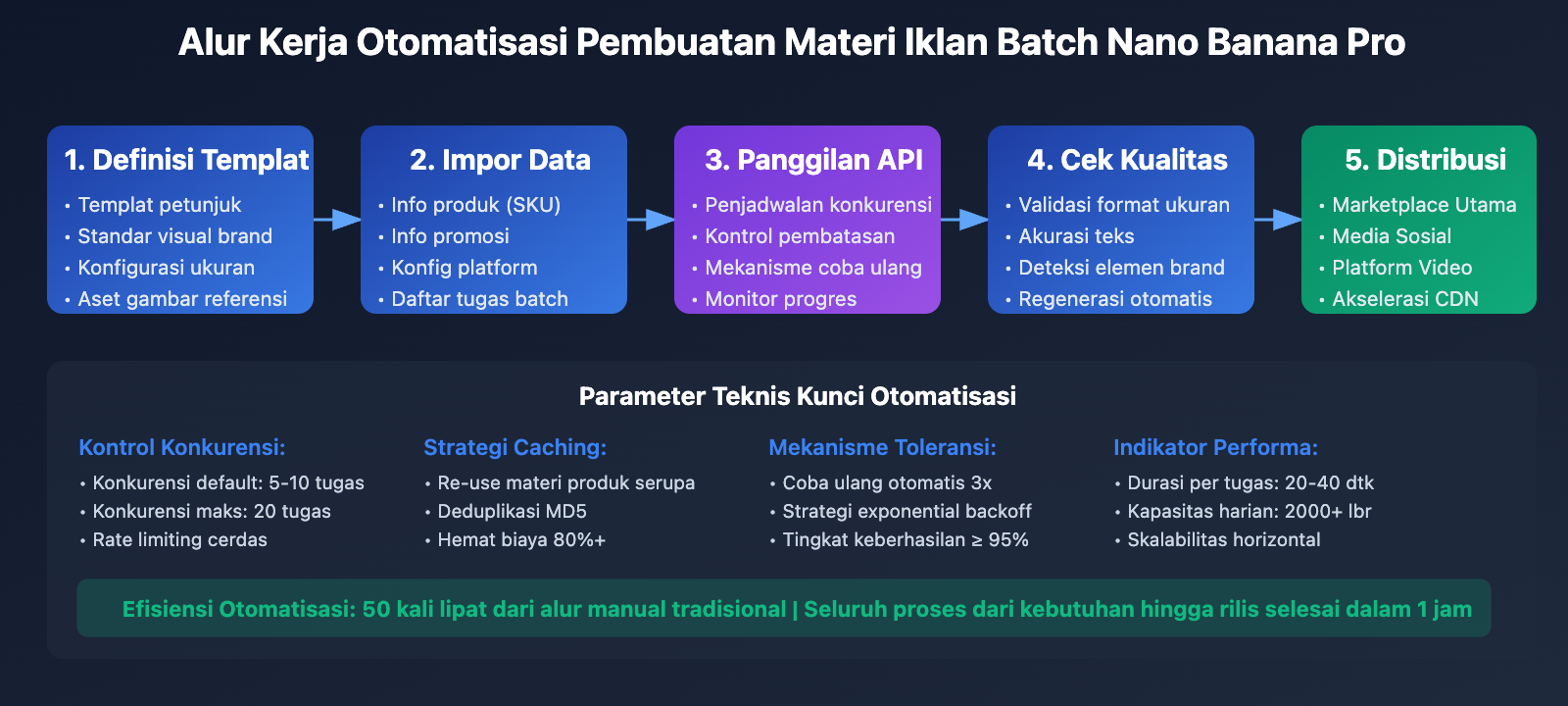 Alur Kerja Otomatisasi Pembuatan Materi Iklan Batch Nano Banana Pro

1. Definisi Templat
• Templat petunjuk
• Standar visual brand
• Konfigurasi ukuran
• Aset gambar referensi

2. Impor Data
• Info produk (SKU)
• Info promosi
• Konfig platform
• Daftar tugas batch

3. Panggilan API
• Penjadwalan konkurensi
• Kontrol pembatasan
• Mekanisme coba ulang
• Monitor progres

4. Cek Kualitas
• Validasi format ukuran
• Akurasi teks
• Deteksi elemen brand
• Regenerasi otomatis

5. Distribusi
• Marketplace Utama
• Media Sosial
• Platform Video
• Akselerasi CDN

Parameter Teknis Kunci Otomatisasi

Kontrol Konkurensi:
• Konkurensi default: 5-10 tugas
• Konkurensi maks: 20 tugas
• Rate limiting cerdas

Strategi Caching:
• Re-use materi produk serupa
• Deduplikasi MD5
• Hemat biaya 80%+

Mekanisme Toleransi:
• Coba ulang otomatis 3x
• Strategi exponential backoff
• Tingkat keberhasilan ≥ 95%

Indikator Performa:
• Durasi per tugas: 20-40 dtk
• Kapasitas harian: 2000+ lbr
• Skalabilitas horizontal

Efisiensi Otomatisasi: 50 kali lipat dari alur manual tradisional | Seluruh proses dari kebutuhan hingga rilis selesai dalam 1 jam